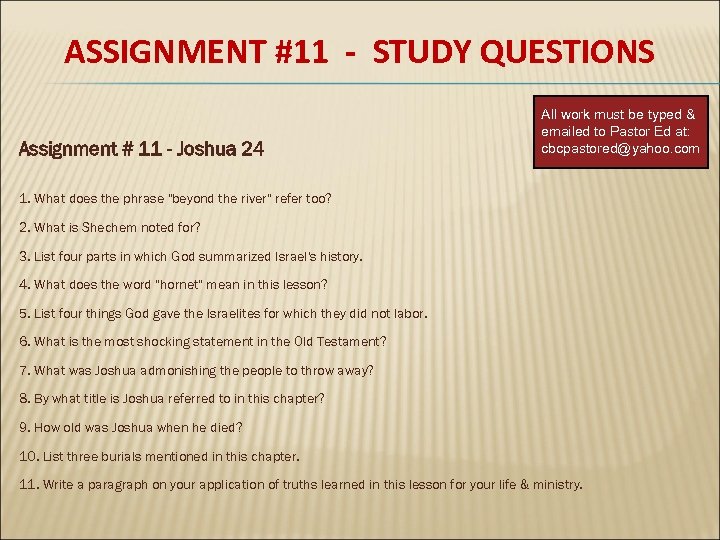 ASSIGNMENT #11 - STUDY QUESTIONS

All work must be typed & emailed to Pastor Ed at: cbcpastored@yahoo.com

Assignment # 11 - Joshua 24

1. What does the phrase "beyond the river" refer too?

2. What is Shechem noted for?

3. List four parts in which God summarized Israel's history.

4. What does the word "hornet" mean in this lesson?

5. List four things God gave the Israelites for which they did not labor.

6. What is the most shocking statement in the Old Testament?

7. What was Joshua admonishing the people to throw away?

8. By what title is Joshua referred to in this chapter?

9. How old was Joshua when he died?

10. List three burials mentioned in this chapter.

11. Write a paragraph on your application of truths learned in this lesson for your life & ministry.